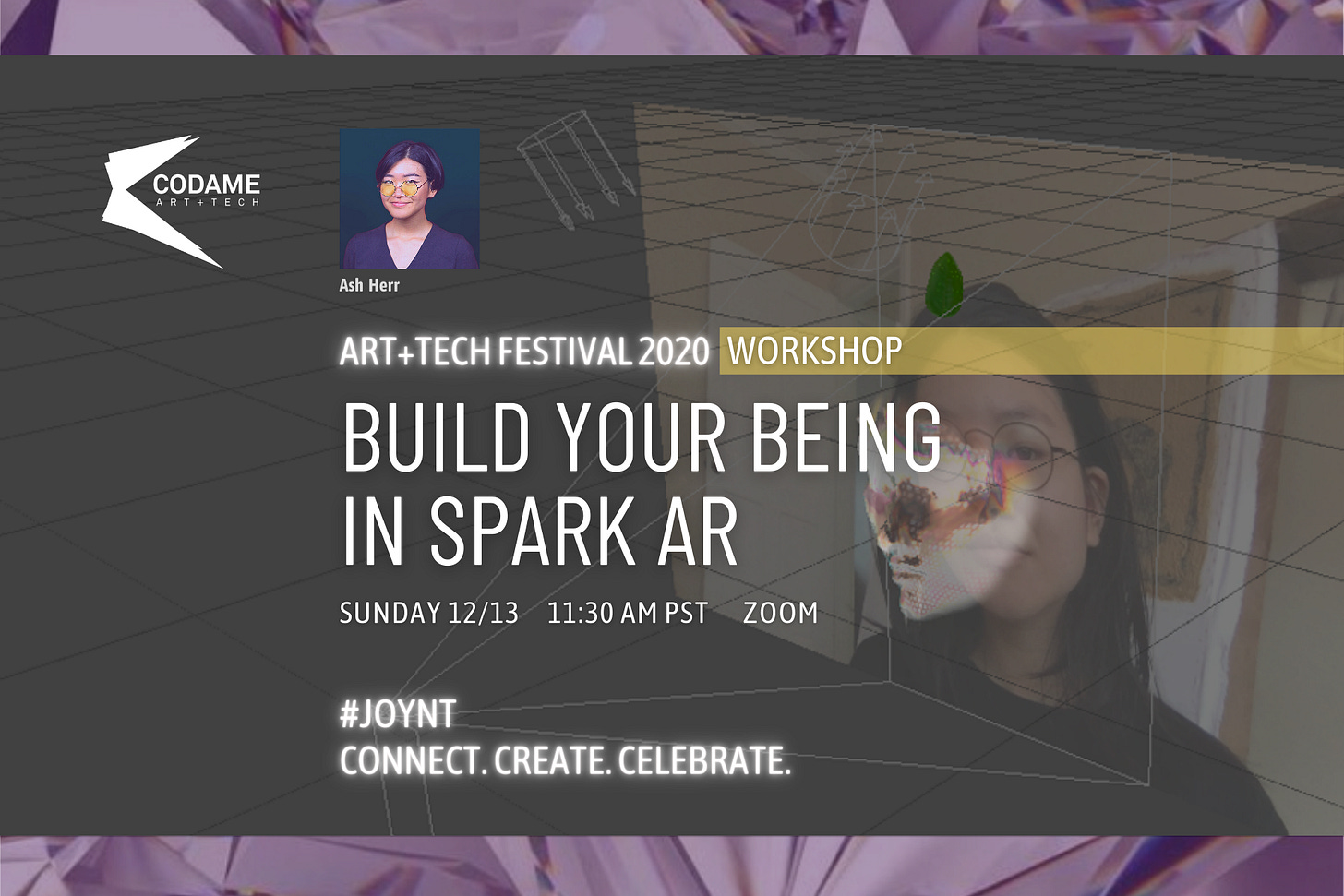 CODAME
ART+TECH

Ash Herr

ART+TECH FESTIVAL 2020 WORKSHOP

BUILD YOUR BEING IN SPARK AR

SUNDAY 12/13 11:30 AM PST ZOOM

#JOYNT
CONNECT. CREATE. CELEBRATE.